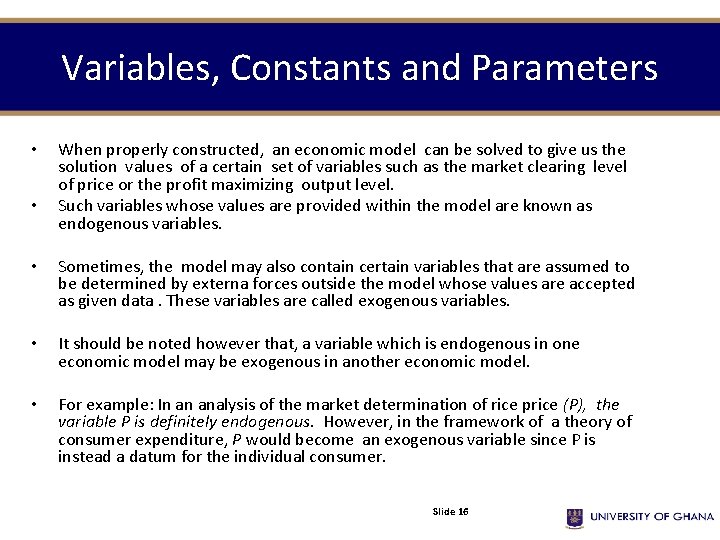 Variables, Constants and Parameters

• When properly constructed, an economic model can be solved to give us the solution values of a certain set of variables such as the market clearing level of price or the profit maximizing output level.

• Such variables whose values are provided within the model are known as endogenous variables.

• Sometimes, the model may also contain certain variables that are assumed to be determined by externa forces outside the model whose values are accepted as given data . These variables are called exogenous variables.

• It should be noted however that, a variable which is endogenous in one economic model may be exogenous in another economic model.

• For example: In an analysis of the market determination of rice price (P), the variable P is definitely endogenous. However, in the framework of a theory of consumer expenditure, P would become an exogenous variable since P is instead a datum for the individual consumer.

Slide 16

UNIVERSITY OF GHANA